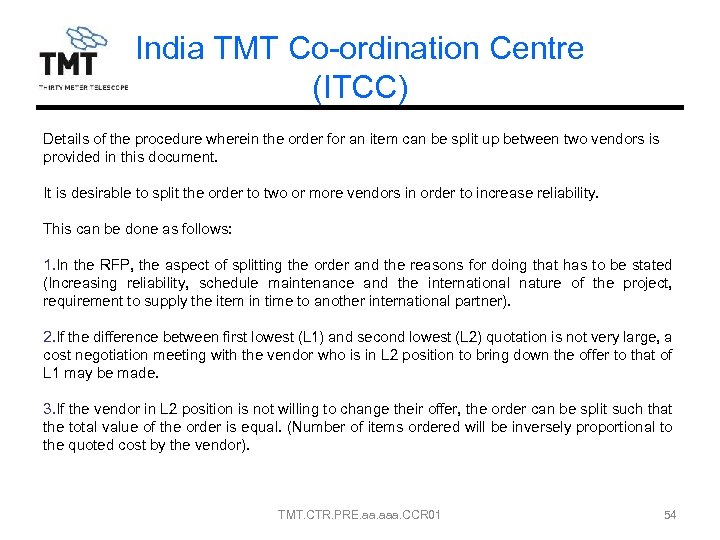 TMT
THIRTY METER TELESCOPE

India TMT Co-ordination Centre (ITCC)

Details of the procedure wherein the order for an item can be split up between two vendors is provided in this document.

It is desirable to split the order to two or more vendors in order to increase reliability.

This can be done as follows:

1.In the RFP, the aspect of splitting the order and the reasons for doing that has to be stated (Increasing reliability, schedule maintenance and the international nature of the project, requirement to supply the item in time to another international partner).

2.If the difference between first lowest (L1) and second lowest (L2) quotation is not very large, a cost negotiation meeting with the vendor who is in L2 position to bring down the offer to that of L1 may be made.

3.If the vendor in L2 position is not willing to change their offer, the order can be split such that the total value of the order is equal. (Number of items ordered will be inversely proportional to the quoted cost by the vendor).

TMT.CTR.PRE.aa.aaa.CCR01

54